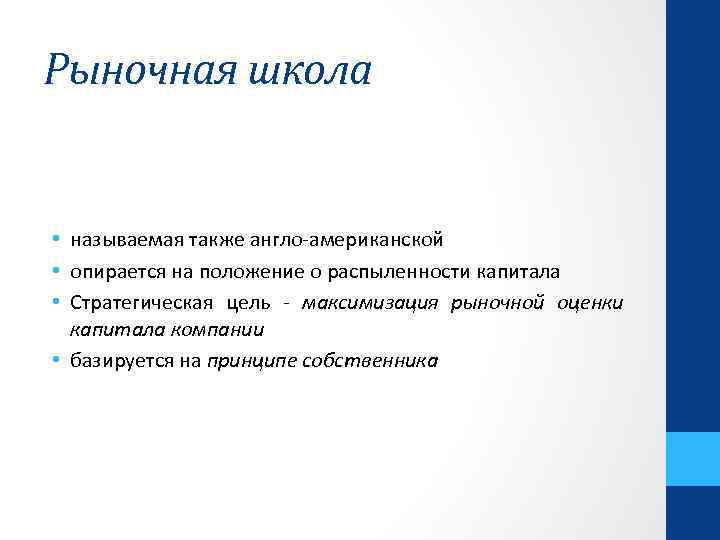 Рыночная школа

• называемая также англо-американской
• опирается на положение о распыленности капитала
• Стратегическая цель - максимизация рыночной оценки капитала компании
• базируется на принципе собственника